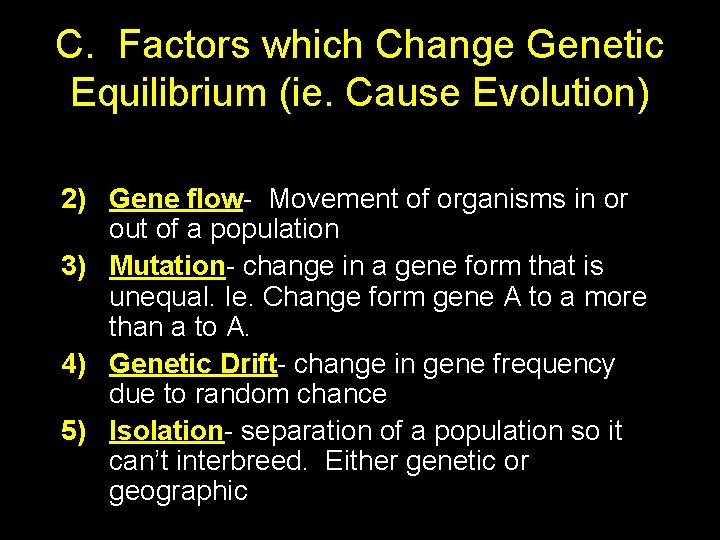 C. Factors which Change Genetic Equilibrium (ie. Cause Evolution)

2) Gene flow- Movement of organisms in or out of a population

3) Mutation- change in a gene form that is unequal. Ie. Change form gene A to a more than a to A.

4) Genetic Drift- change in gene frequency due to random chance

5) Isolation- separation of a population so it can't interbreed. Either genetic or geographic